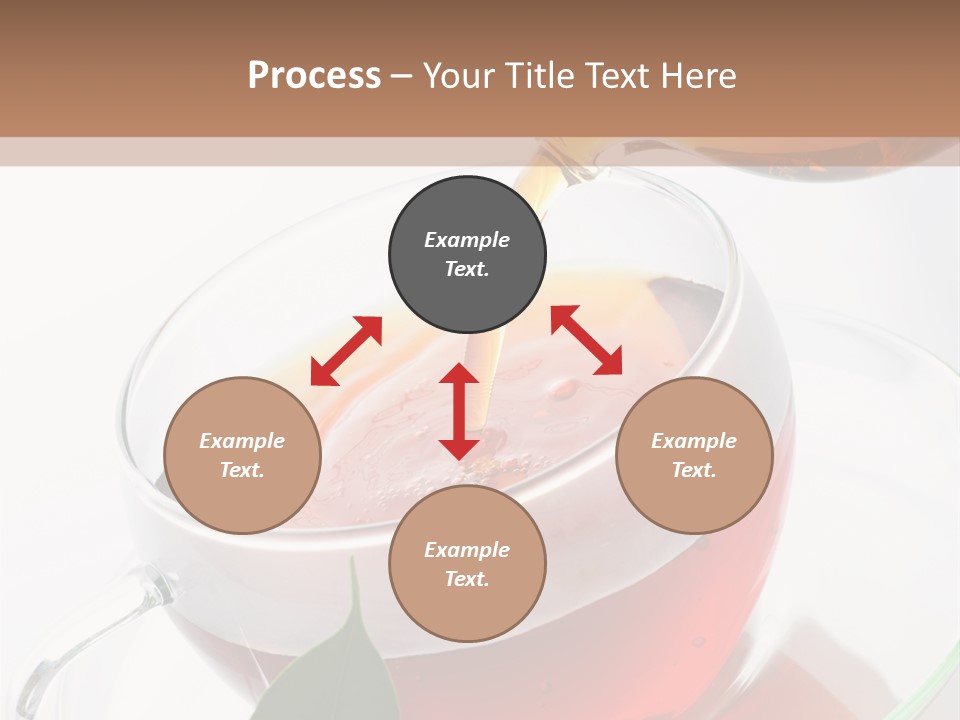 Process – Your Title Text Here

Example Text.

Example Text.

Example Text.

Example Text.